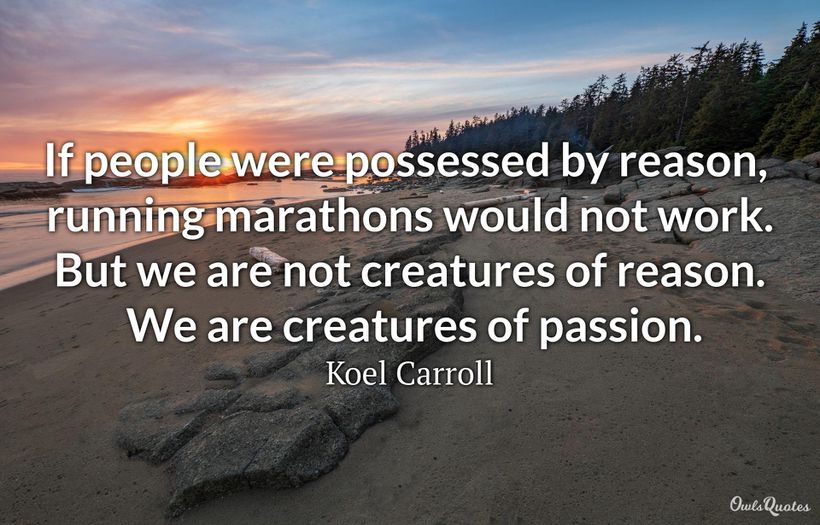 If people were possessed by reason, running marathons would not work. But we are not creatures of reason. We are creatures of passion.

Koel Carroll

OwlsQuotes